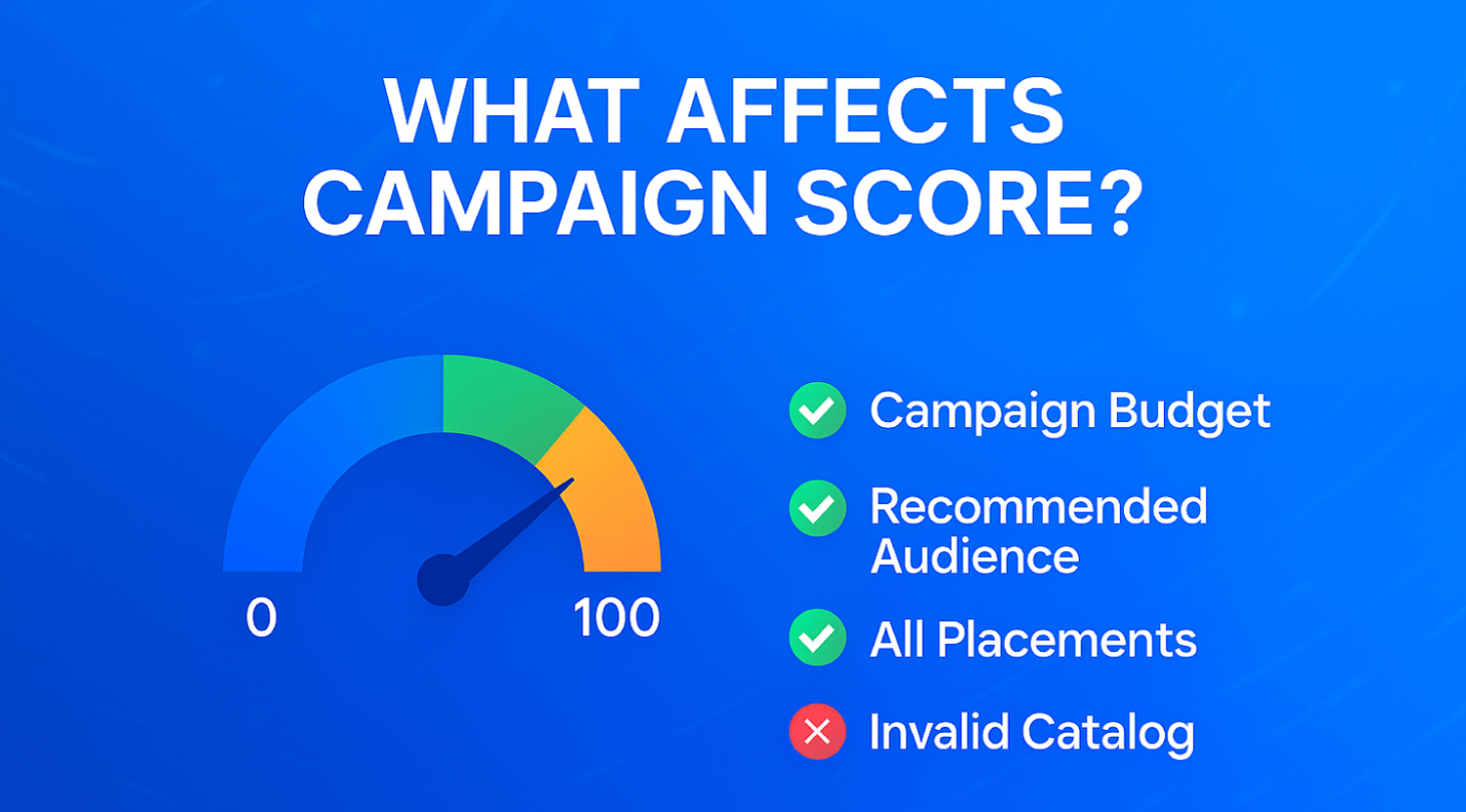 WHAT AFFECTS CAMPAIGN SCORE?

0

100

Campaign Budget

Recommended Audience

All Placements

Invalid Catalog